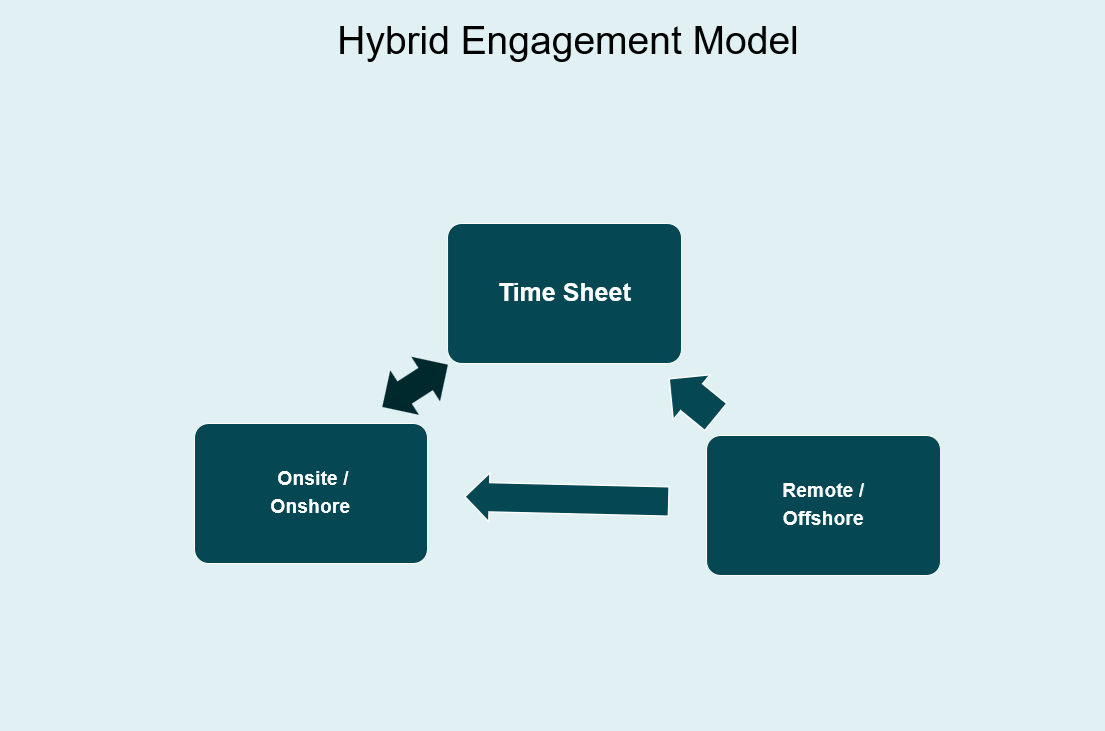 Hybrid Engagement Model

Time Sheet

Onsite / Onshore

Remote / Offshore